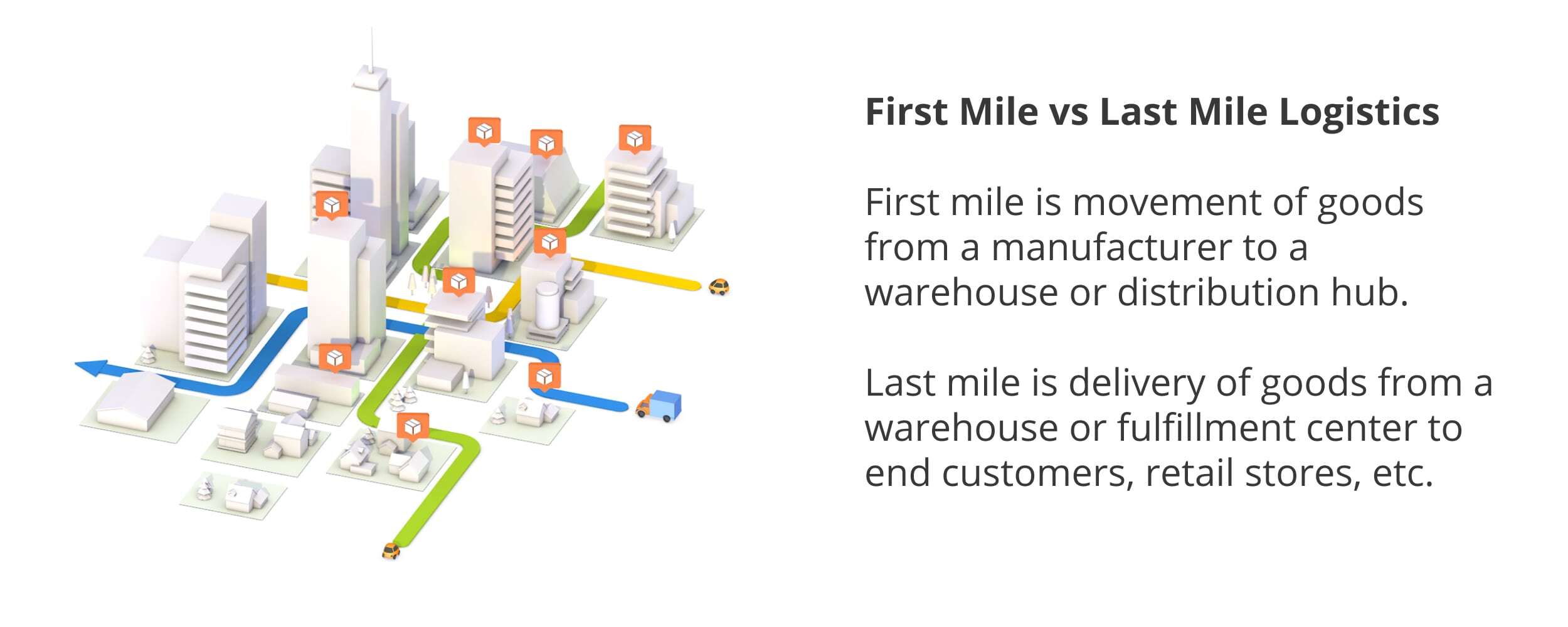 First Mile vs Last Mile Logistics

First mile is movement of goods from a manufacturer to a warehouse or distribution hub.

Last mile is delivery of goods from a warehouse or fulfillment center to end customers, retail stores, etc.